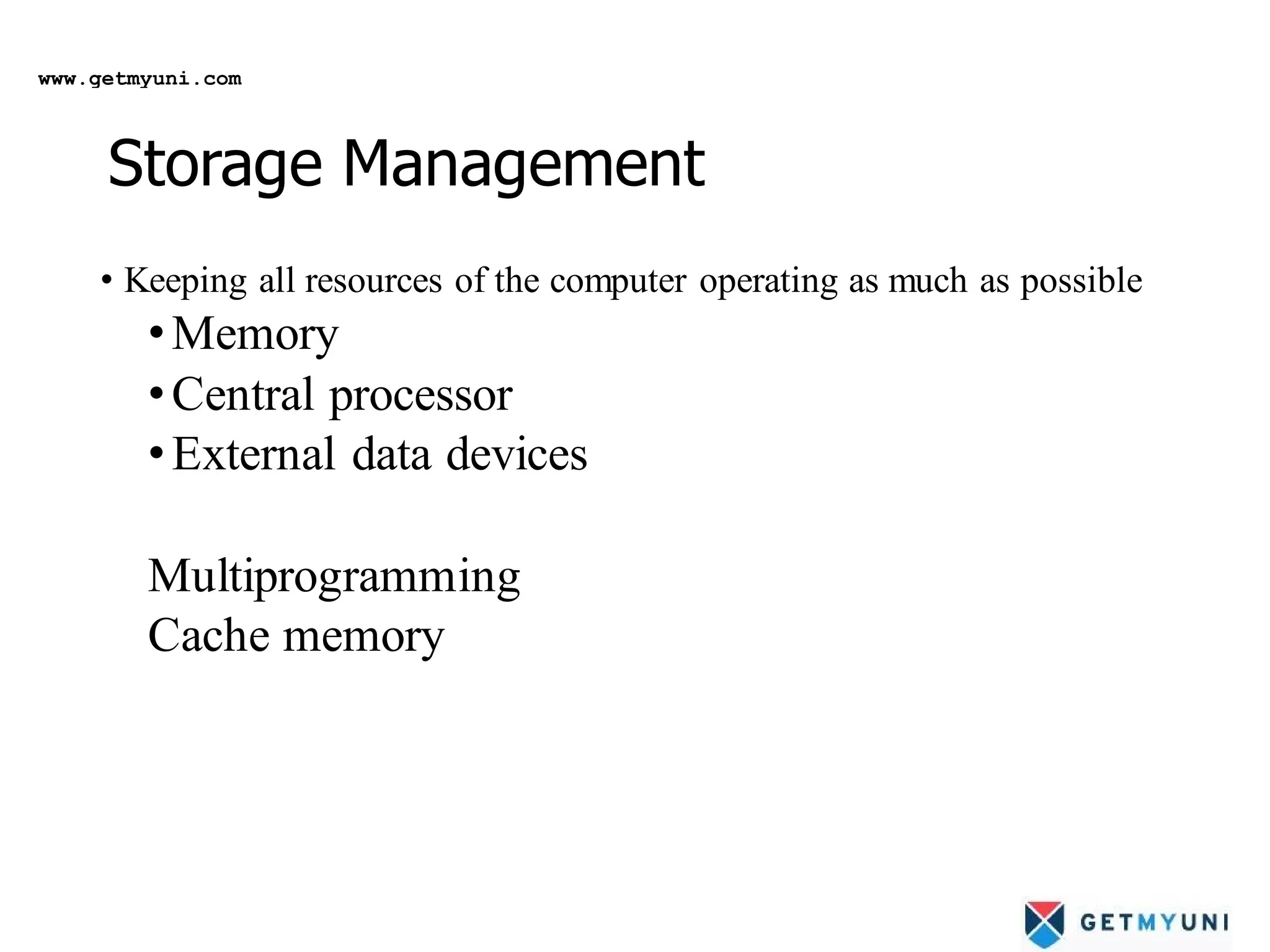 www.getmyuni.com

Storage Management

• Keeping all resources of the computer operating as much as possible
• Memory
• Central processor
• External data devices

Multiprogramming
Cache memory

GETMYUNI